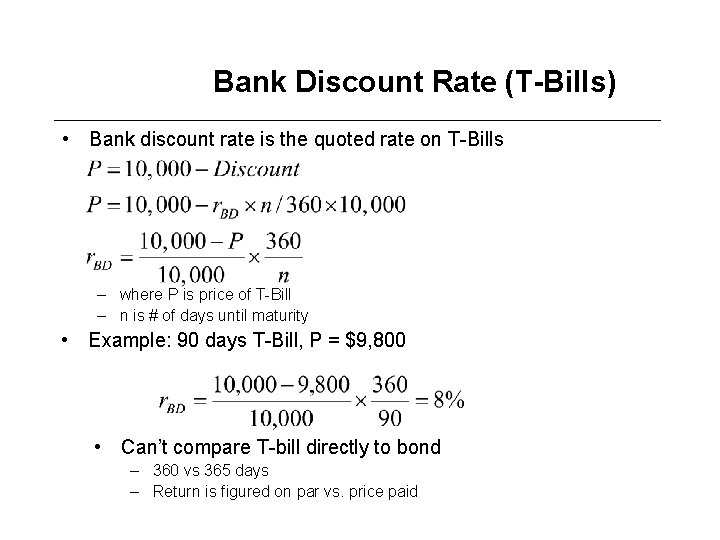 Bank Discount Rate (T-Bills)

• Bank discount rate is the quoted rate on T-Bills

$P = 10,000 - Discount$

$P = 10,000 - r_{BD} \times n / 360 \times 10,000$

$r_{BD} = \frac{10,000 - P}{10,000} \times \frac{360}{n}$

– where P is price of T-Bill
– n is # of days until maturity

• Example: 90 days T-Bill, P = \$9,800

$r_{BD} = \frac{10,000 - 9,800}{10,000} \times \frac{360}{90} = 8\%$

• Can't compare T-bill directly to bond
– 360 vs 365 days
– Return is figured on par vs. price paid